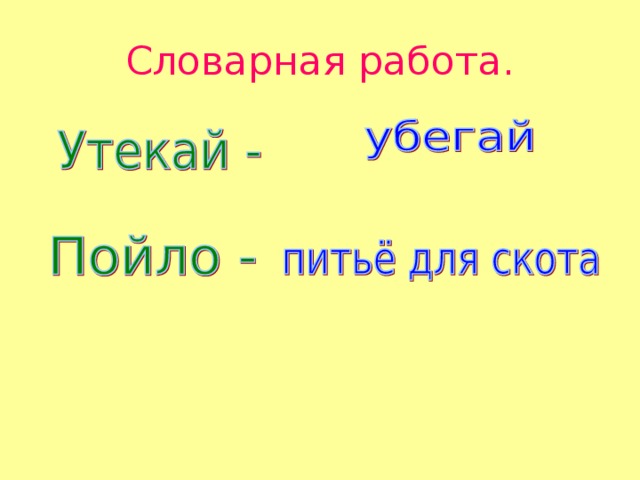 Словарная работа.

Утекай - убегай

Пойло - питьё для скота